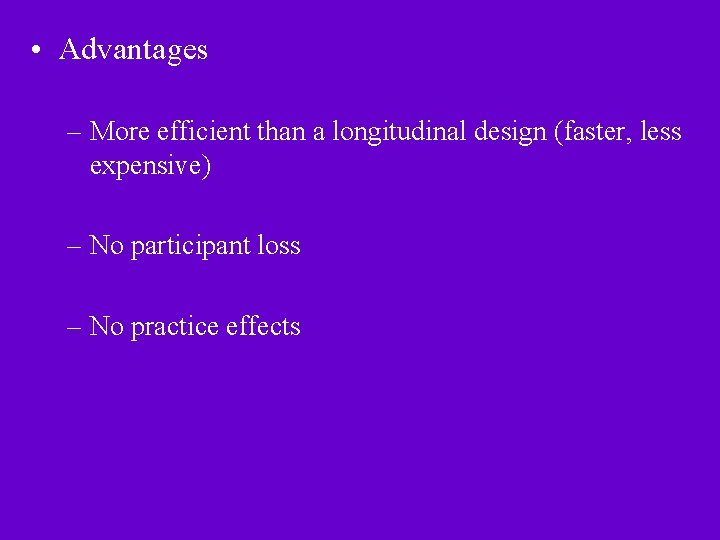 • Advantages

– More efficient than a longitudinal design (faster, less expensive)

– No participant loss

– No practice effects